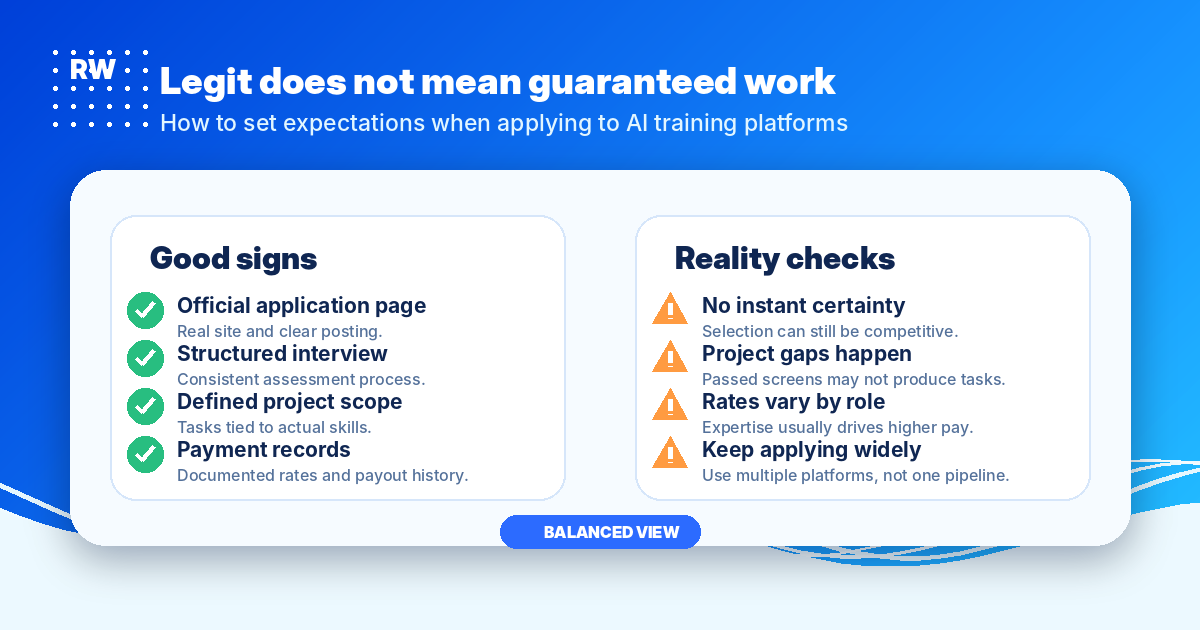 RW

Legit does not mean guaranteed work

How to set expectations when applying to AI training platforms

Good signs

Official application page
Real site and clear posting.

Structured interview
Consistent assessment process.

Defined project scope
Tasks tied to actual skills.

Payment records
Documented rates and payout history.

Reality checks

No instant certainty
Selection can still be competitive.

Project gaps happen
Passed screens may not produce tasks.

Rates vary by role
Expertise usually drives higher pay.

Keep applying widely
Use multiple platforms, not one pipeline.

BALANCED VIEW